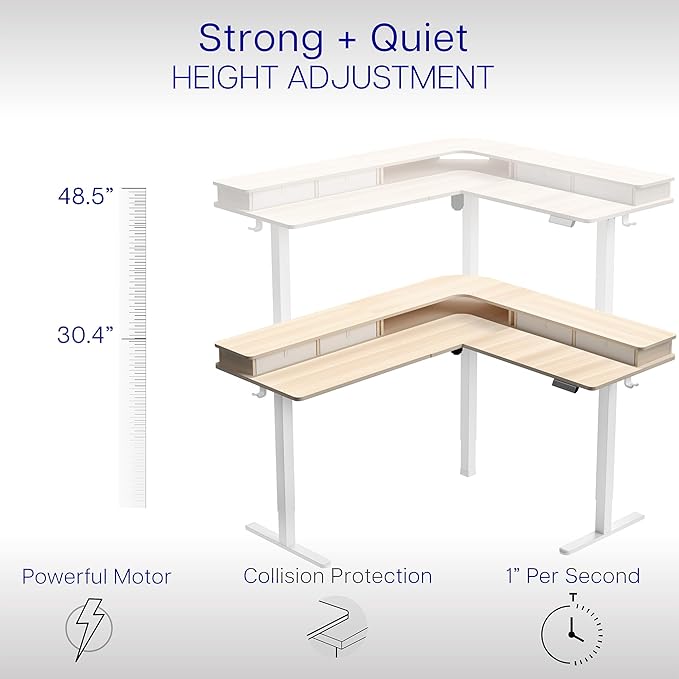 Strong + Quiet
HEIGHT ADJUSTMENT

48.5"

30.4"

Powerful Motor

Collision Protection

1" Per Second